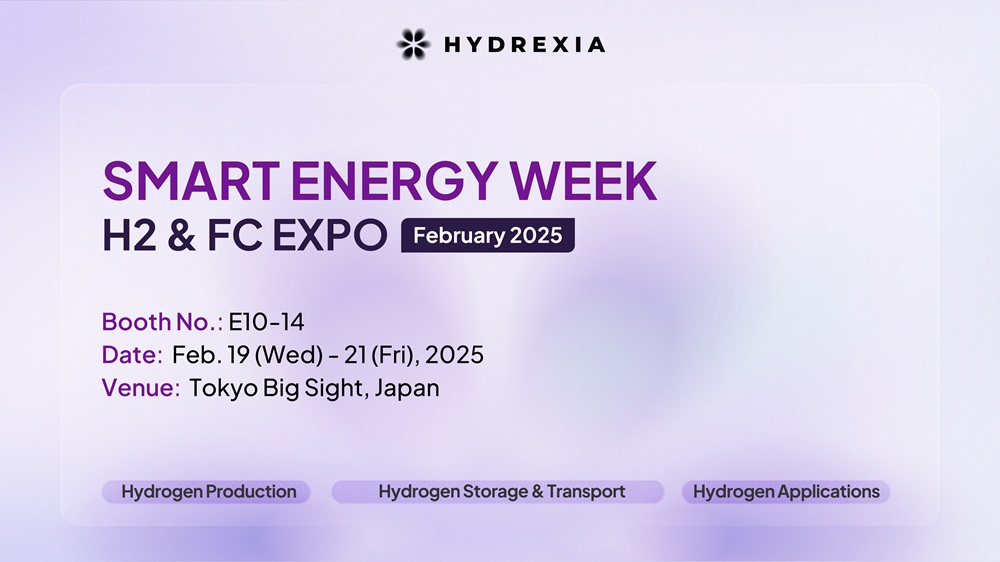 HYDREXIA

SMART ENERGY WEEK
H2 & FC EXPO February 2025

Booth No.: E10-14
Date: Feb. 19 (Wed) - 21 (Fri), 2025
Venue: Tokyo Big Sight, Japan

Hydrogen Production Hydrogen Storage & Transport Hydrogen Applications